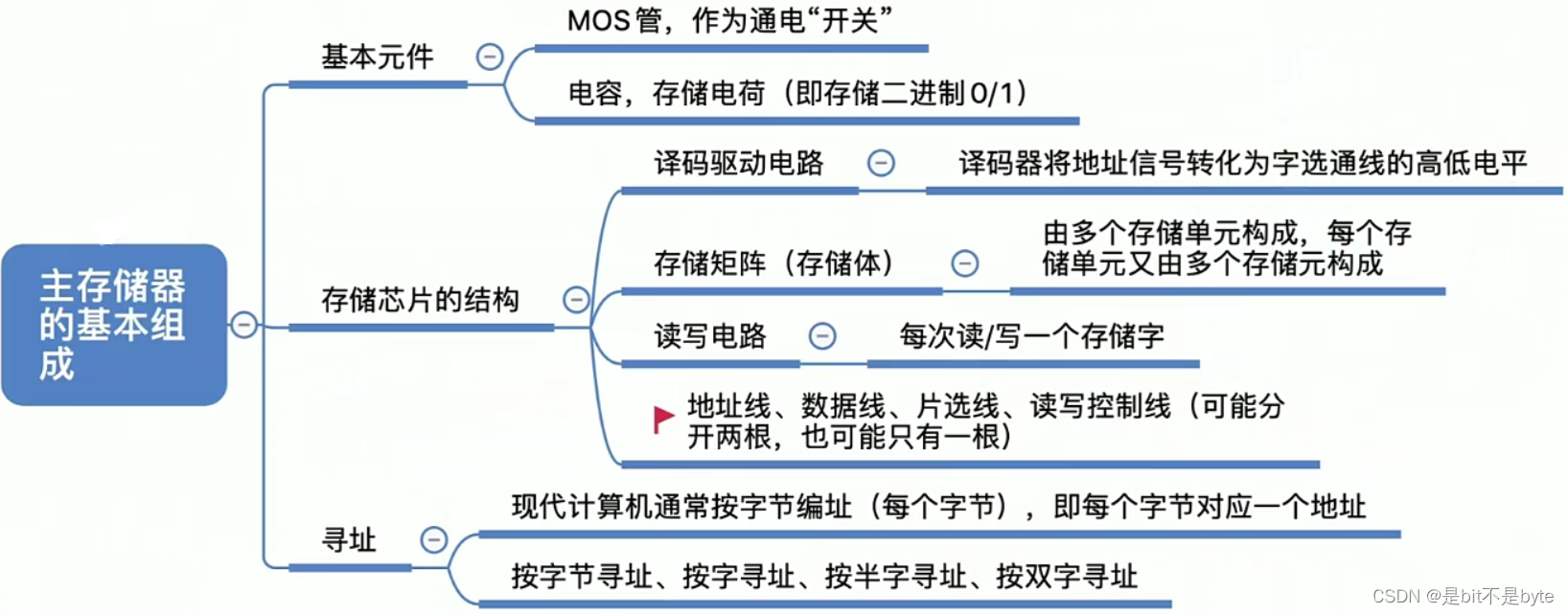 主存储器的基本组成

基本元件

MOS管，作为通电“开关”

电容，存储电荷（即存储二进制0/1）

存储芯片的结构

译码驱动电路

译码器将地址信号转化为字选通线的高低电平

存储矩阵（存储体）

由多个存储单元构成，每个存储单元又由多个存储元构成

读写电路

每次读/写一个存储字

地址线、数据线、片选线、读写控制线（可能分开两根，也可能只有一根）

寻址

现代计算机通常按字节编址（每个字节），即每个字节对应一个地址

按字节寻址、按字寻址、按半字寻址、按双字寻址

CSDN @是bit不是byte